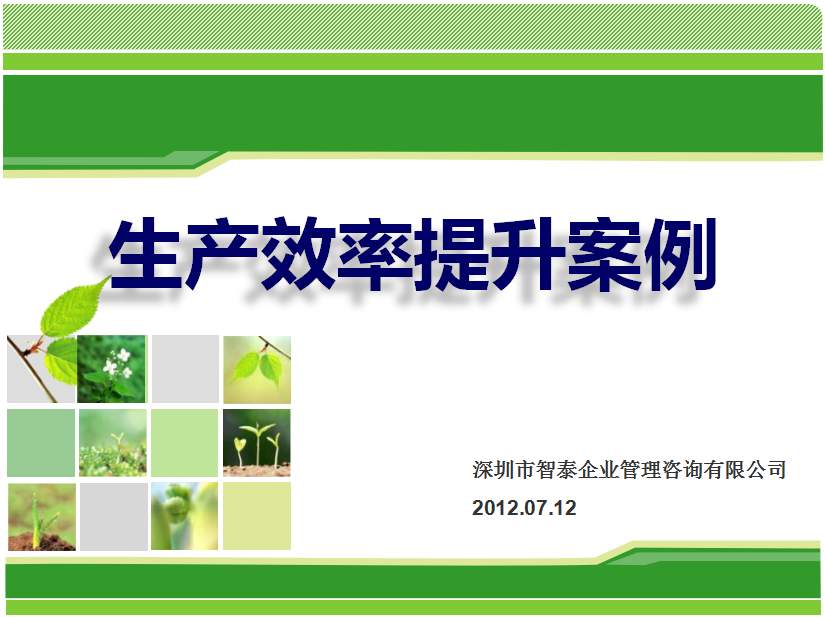 生产效率提升案例

深圳市智泰企业管理咨询有限公司

2012.07.12